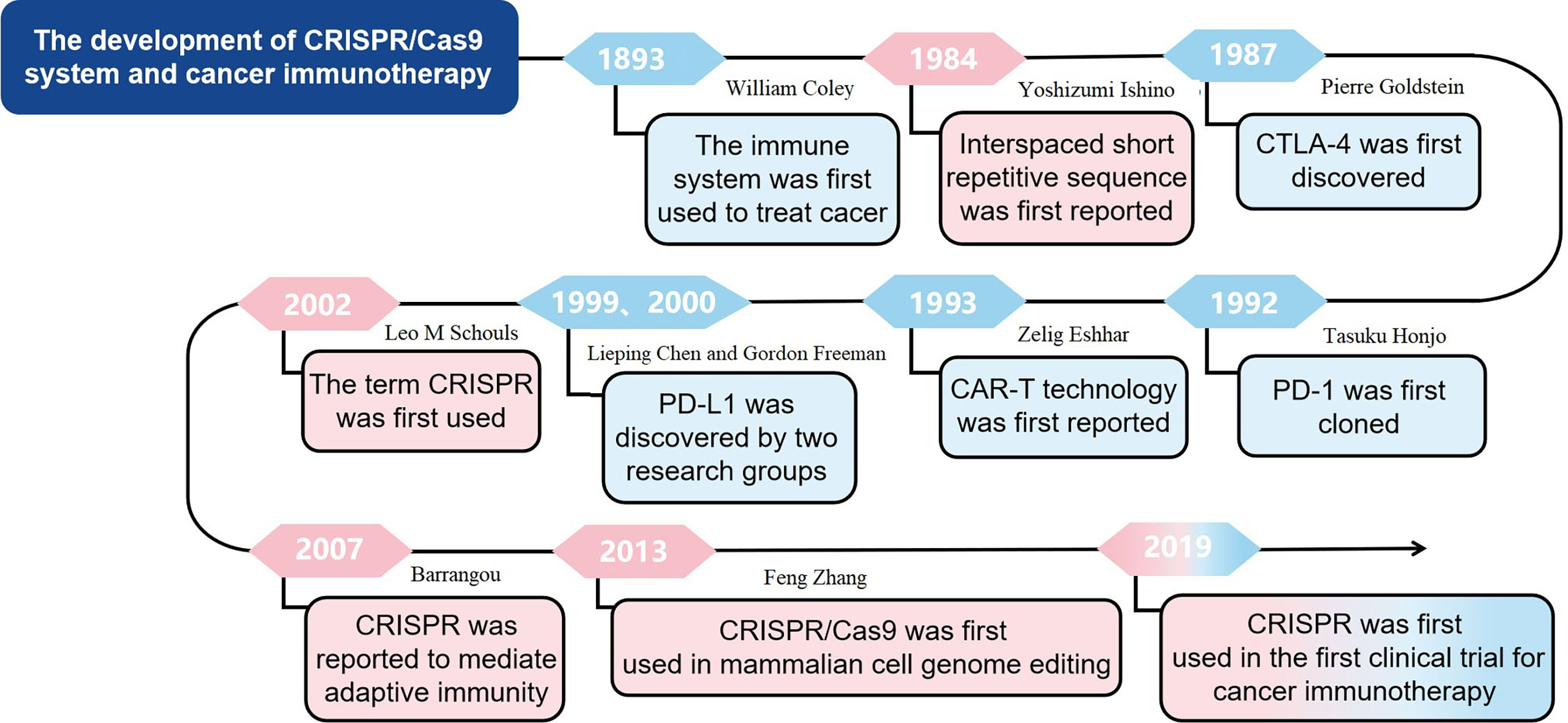 The development of CRISPR/Cas9 system and cancer immunotherapy

1893

William Coley

The immune system was first used to treat cacer

1984

Yoshizumi Ishino

Interspaced short repetitive sequence was first reported

1987

Pierre Goldstein

CTLA-4 was first discovered

1992

Tasuku Honjo

PD-1 was first cloned

1993

Zelig Eshhar

CAR-T technology was first reported

1999、2000

Lieping Chen and Gordon Freeman

PD-L1 was discovered by two research groups

2002

Leo M Schouls

The term CRISPR was first used

2007

Barrangou

CRISPR was reported to mediate adaptive immunity

2013

Feng Zhang

CRISPR/Cas9 was first used in mammalian cell genome editing

2019

CRISPR was first used in the first clinical trial for cancer immunotherapy